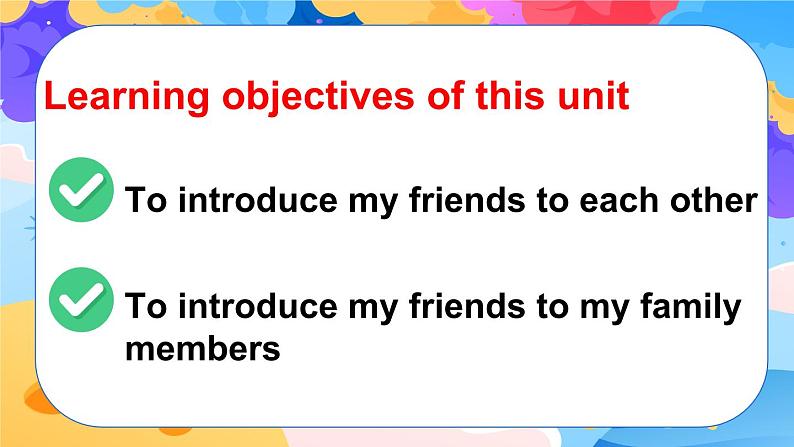 Learning objectives of this unit

To introduce my friends to each other

To introduce my friends to my family members